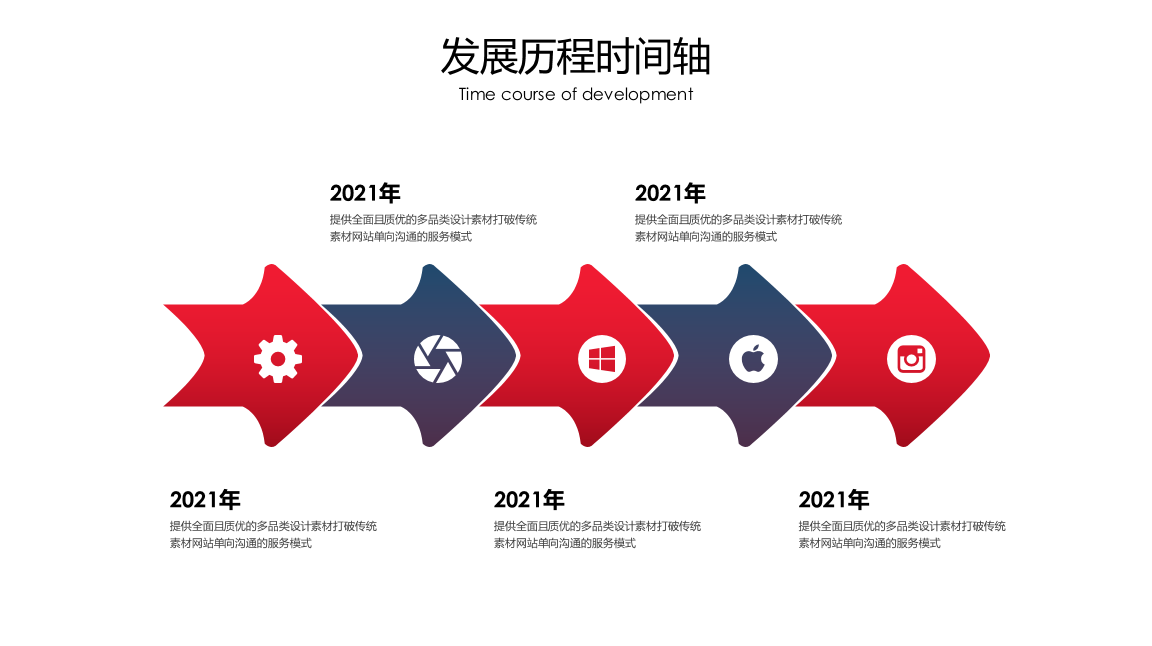 发展历程时间轴
Time course of development

2021年
提供全面且质优的多品类设计素材打破传统素材网站单向沟通的服务模式

2021年
提供全面且质优的多品类设计素材打破传统素材网站单向沟通的服务模式

2021年
提供全面且质优的多品类设计素材打破传统素材网站单向沟通的服务模式

2021年
提供全面且质优的多品类设计素材打破传统素材网站单向沟通的服务模式

2021年
提供全面且质优的多品类设计素材打破传统素材网站单向沟通的服务模式